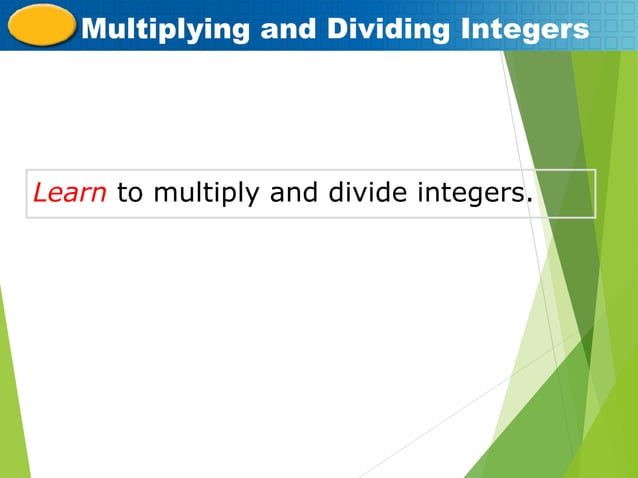 Multiplying and Dividing Integers

Learn to multiply and divide integers.